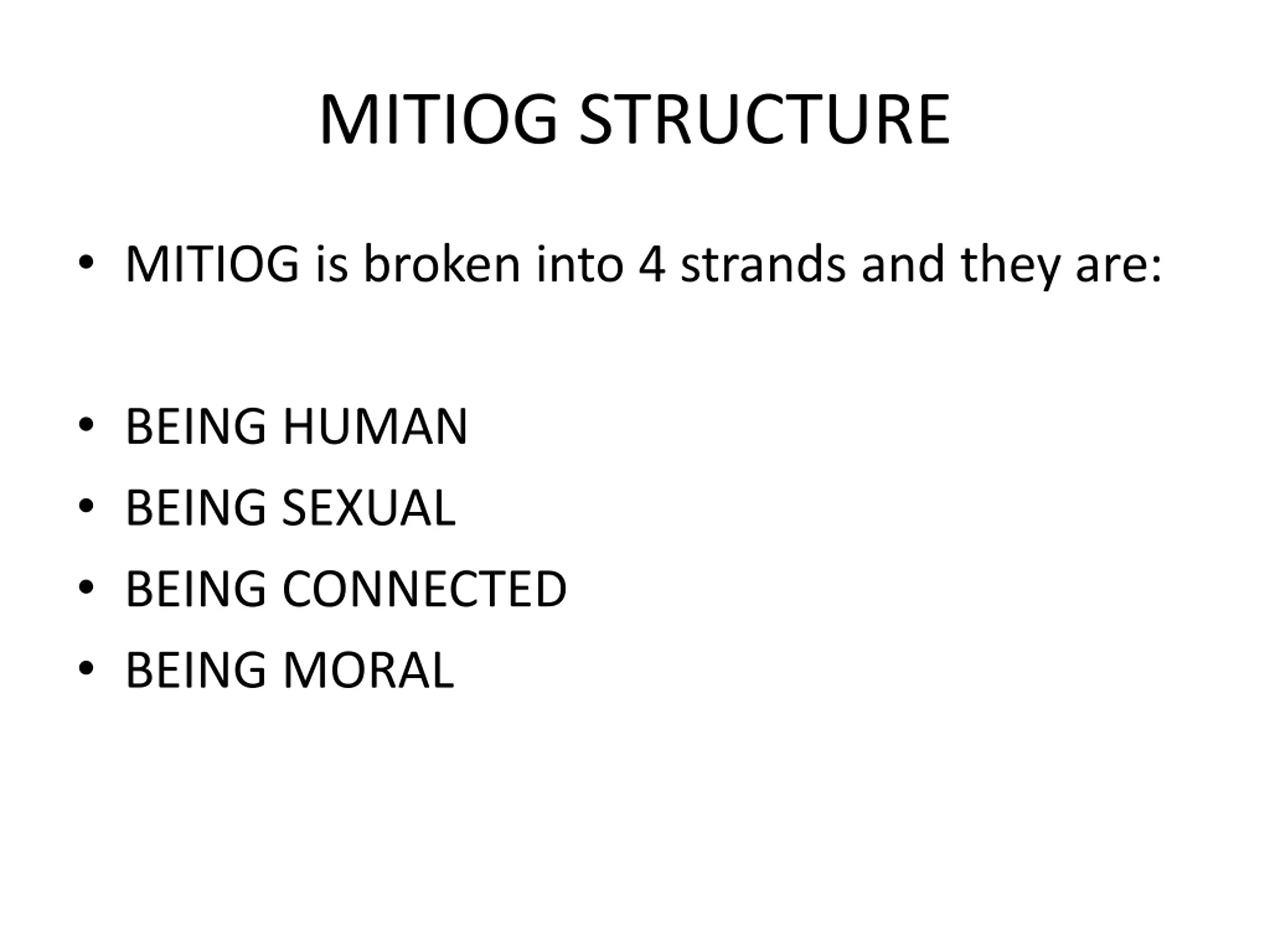 MITIOG STRUCTURE

• MITIOG is broken into 4 strands and they are:

• BEING HUMAN
• BEING SEXUAL
• BEING CONNECTED
• BEING MORAL